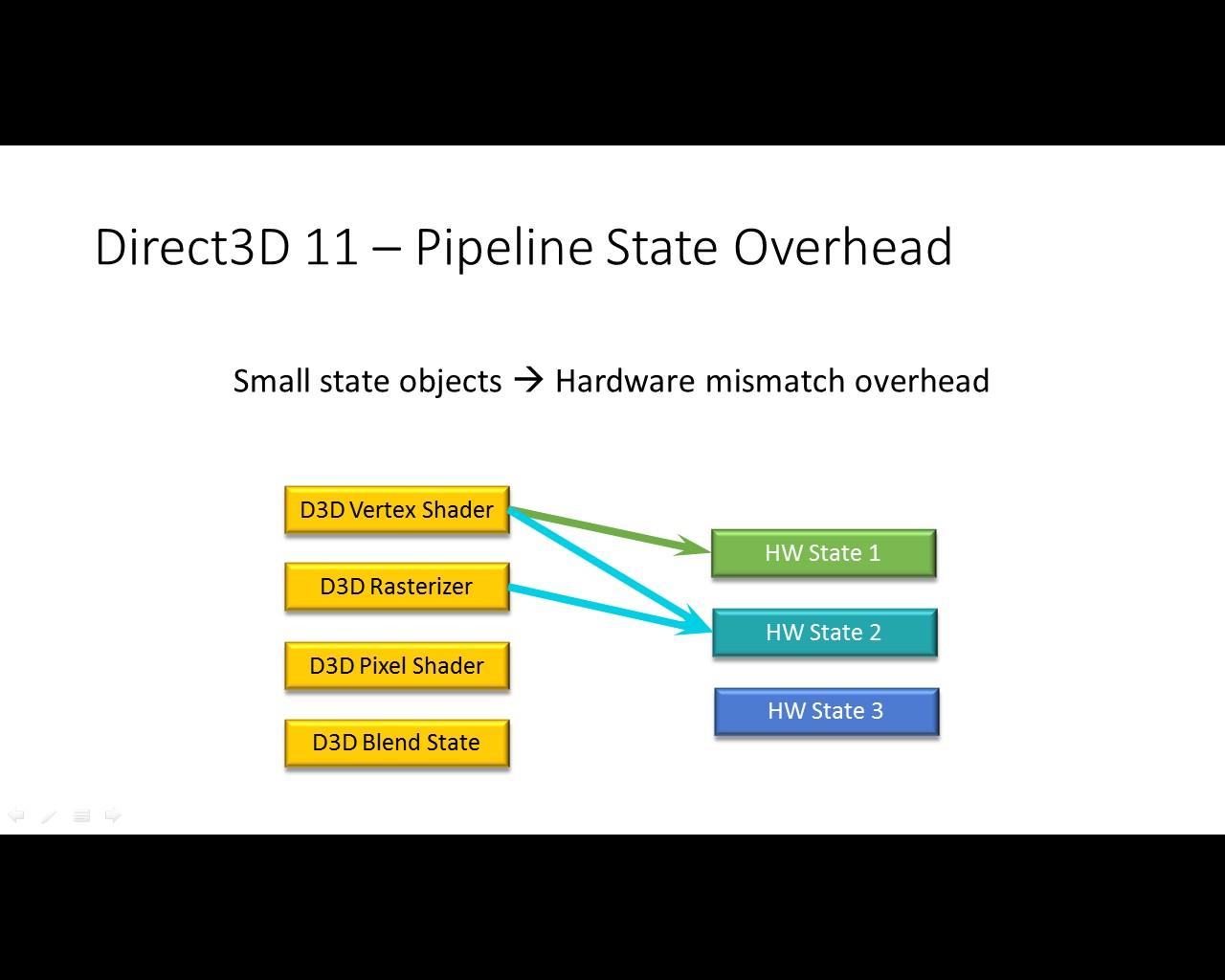 Direct3D 11 – Pipeline State Overhead

Small state objects → Hardware mismatch overhead

D3D Vertex Shader

D3D Rasterizer

D3D Pixel Shader

D3D Blend State

HW State 1

HW State 2

HW State 3